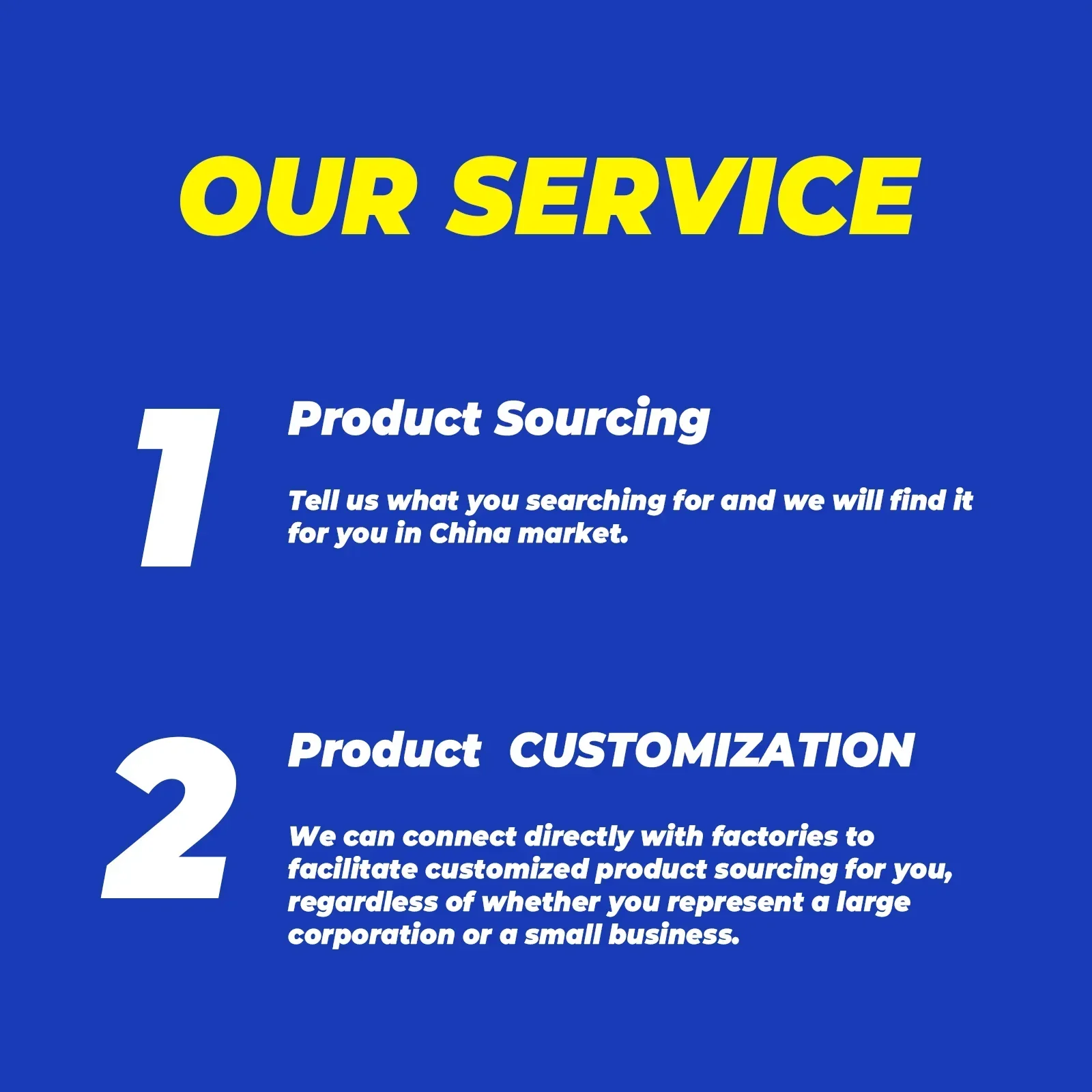 OUR SERVICE

1

Product Sourcing

Tell us what you searching for and we will find it for you in China market.

2

Product CUSTOMIZATION

We can connect directly with factories to facilitate customized product sourcing for you, regardless of whether you represent a large corporation or a small business.